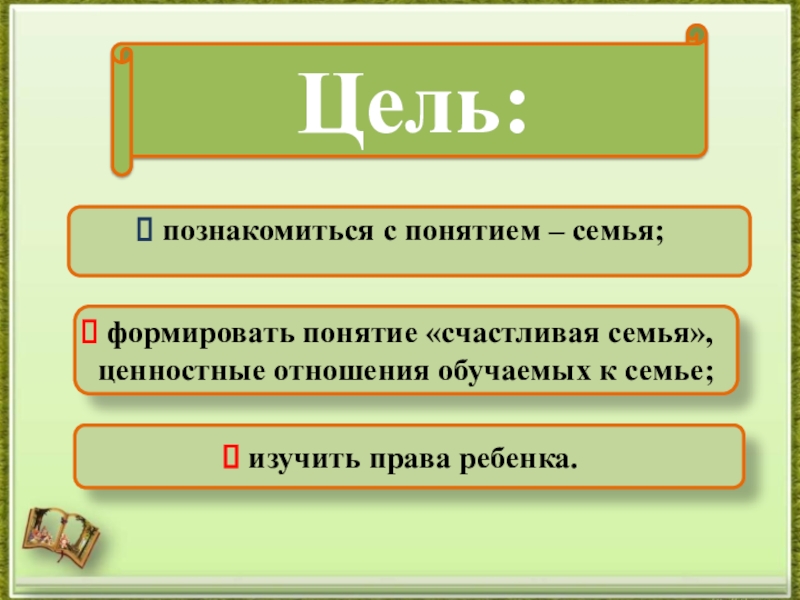 Цель:

познакомиться с понятием – семья;

формировать понятие «счастливая семья», ценностные отношения обучаемых к семье;

изучить права ребенка.